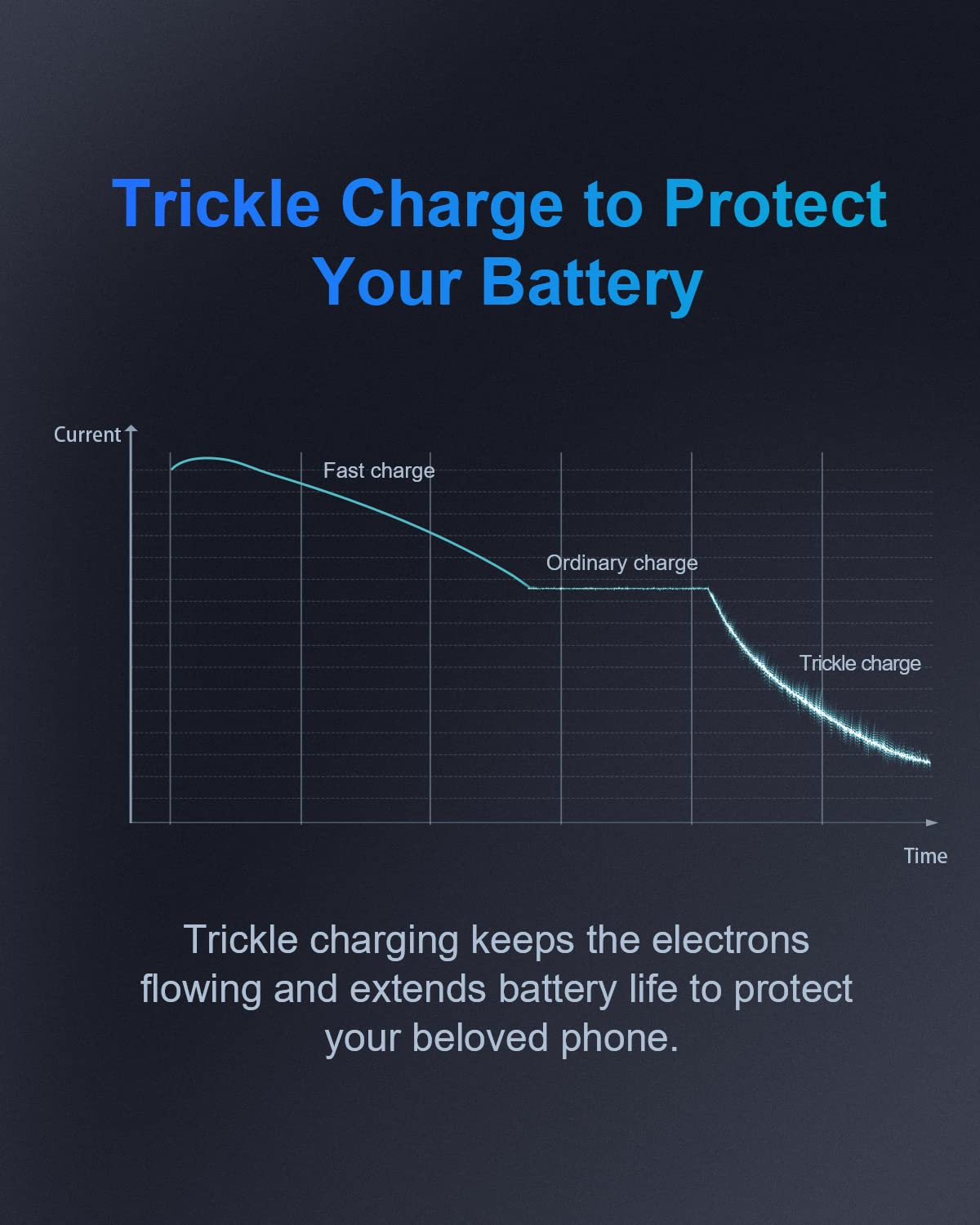 Trickle Charge to Protect Your Battery

Current

Fast charge

Ordinary charge

Trickle charge

Time

Trickle charging keeps the electrons flowing and extends battery life to protect your beloved phone.